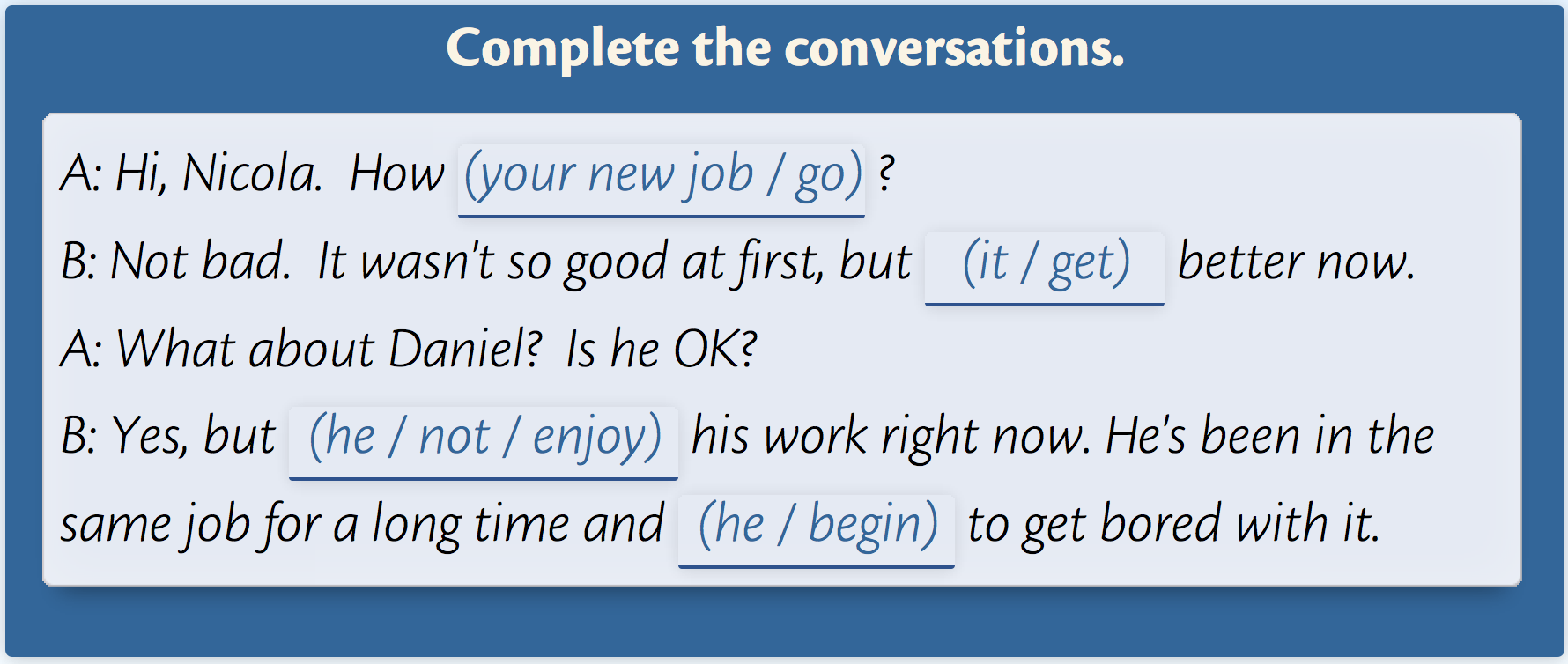 Complete the conversations.

A: Hi, Nicola. How (your new job / go) ?

B: Not bad. It wasn't so good at first, but (it / get) better now.

A: What about Daniel? Is he OK?

B: Yes, but (he / not / enjoy) his work right now. He's been in the same job for a long time and (he / begin) to get bored with it.